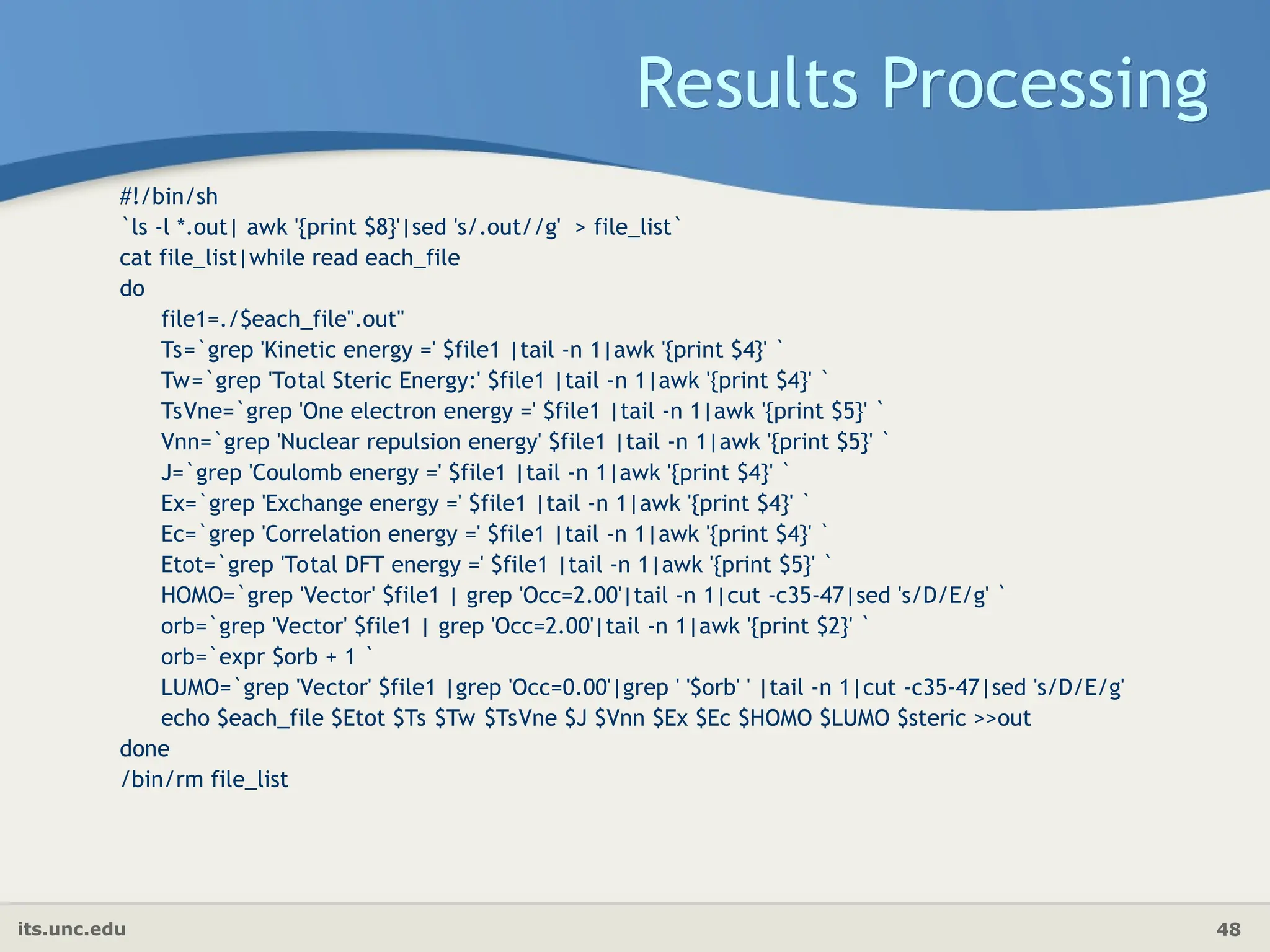 Results Processing

#!/bin/sh
`ls -l *.out| awk '{print $8}'|sed 's/.out//g'  > file_list`
cat file_list|while read each_file
do
file1=./$each_file".out"
Ts=`grep 'Kinetic energy =' $file1 |tail -n 1|awk '{print $4}' `
Tw=`grep 'Total Steric Energy:' $file1 |tail -n 1|awk '{print $4}' `
TsVne=`grep 'One electron energy =' $file1 |tail -n 1|awk '{print $5}' `
Vnn=`grep 'Nuclear repulsion energy' $file1 |tail -n 1|awk '{print $5}' `
J=`grep 'Coulomb energy =' $file1 |tail -n 1|awk '{print $4}' `
Ex=`grep 'Exchange energy =' $file1 |tail -n 1|awk '{print $4}' `
Ec=`grep 'Correlation energy =' $file1 |tail -n 1|awk '{print $4}' `
Etot=`grep 'Total DFT energy =' $file1 |tail -n 1|awk '{print $5}' `
HOMO=`grep 'Vector' $file1 | grep 'Occ=2.00'|tail -n 1|cut -c35-47|sed 's/D/E/g' `
orb=`grep 'Vector' $file1 | grep 'Occ=2.00'|tail -n 1|awk '{print $2}' `
orb=`expr $orb + 1 `
LUMO=`grep 'Vector' $file1 |grep 'Occ=0.00'|grep ' '$orb' ' |tail -n 1|cut -c35-47|sed 's/D/E/g'
echo $each_file $Etot $Ts $Tw $TsVne $J $Vnn $Ex $Ec $HOMO $LUMO $steric >>out
done
/bin/rm file_list

its.unc.edu

48